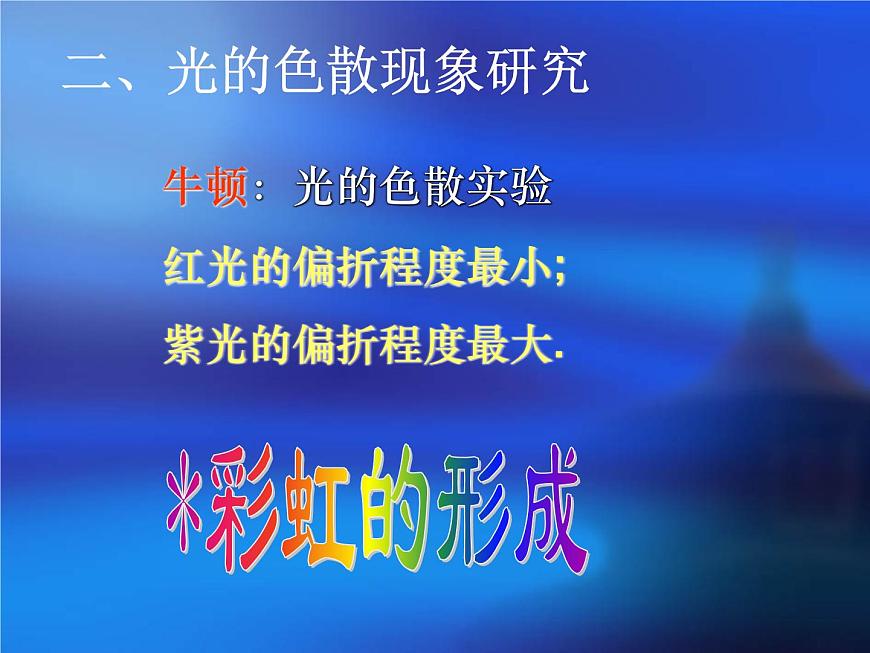 二、光的色散现象研究

牛顿：光的色散实验

红光的偏折程度最小;

紫光的偏折程度最大.

*彩虹的形成